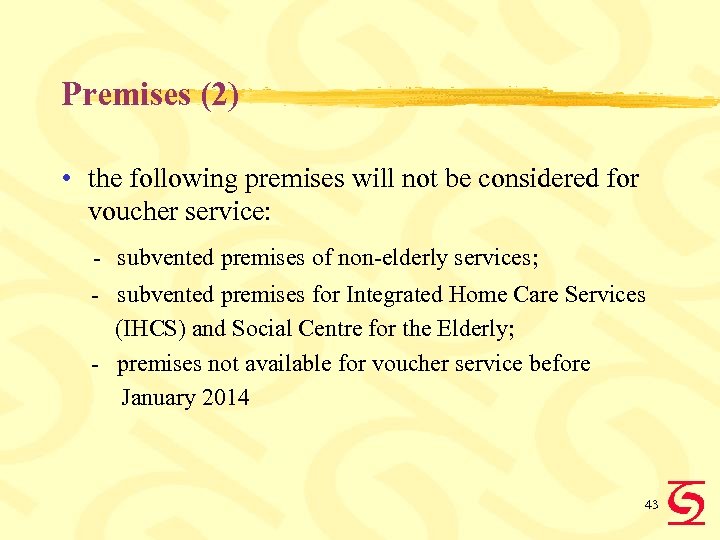 Premises (2)

• the following premises will not be considered for voucher service:

- subvented premises of non-elderly services;

- subvented premises for Integrated Home Care Services (IHCS) and Social Centre for the Elderly;

- premises not available for voucher service before January 2014

43